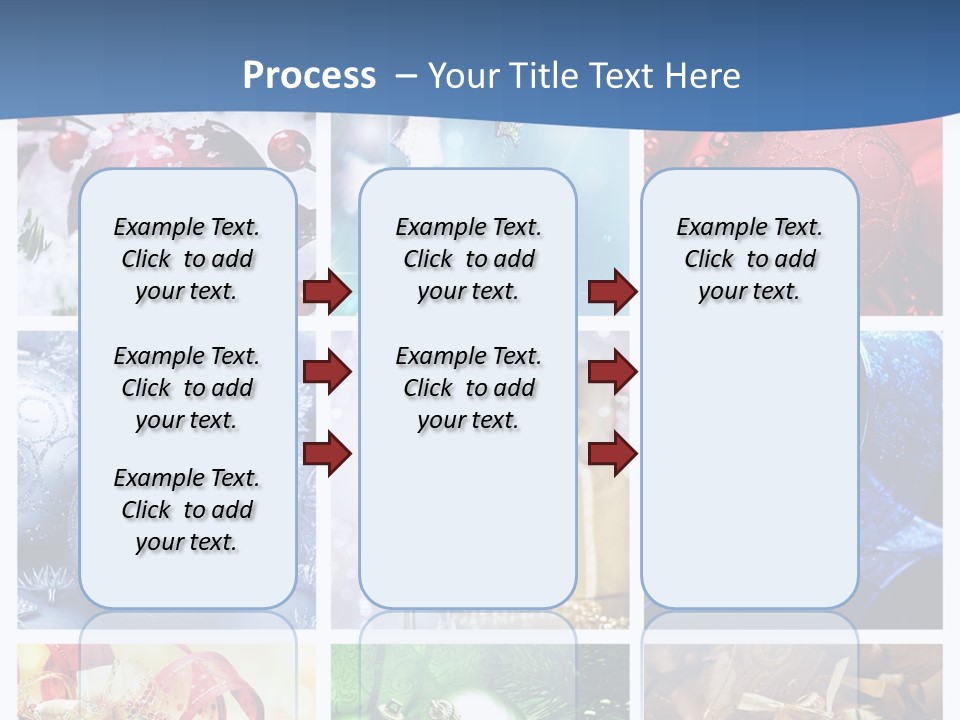 Process – Your Title Text Here

Example Text. Click to add your text.

Example Text. Click to add your text.

Example Text. Click to add your text.

Example Text. Click to add your text.

Example Text. Click to add your text.

Example Text. Click to add your text.